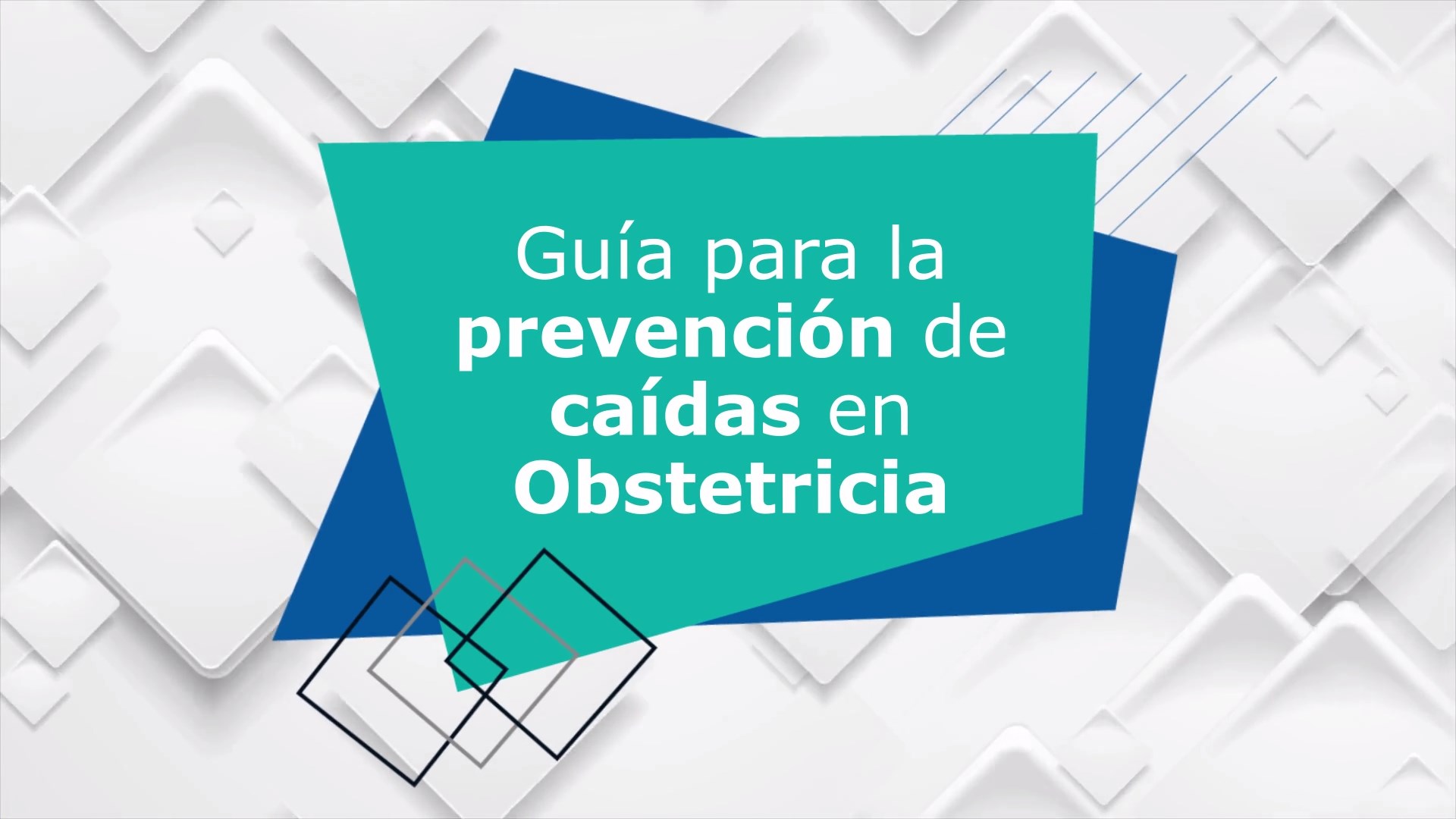 Guía para la prevención de caídas en Obstetricia